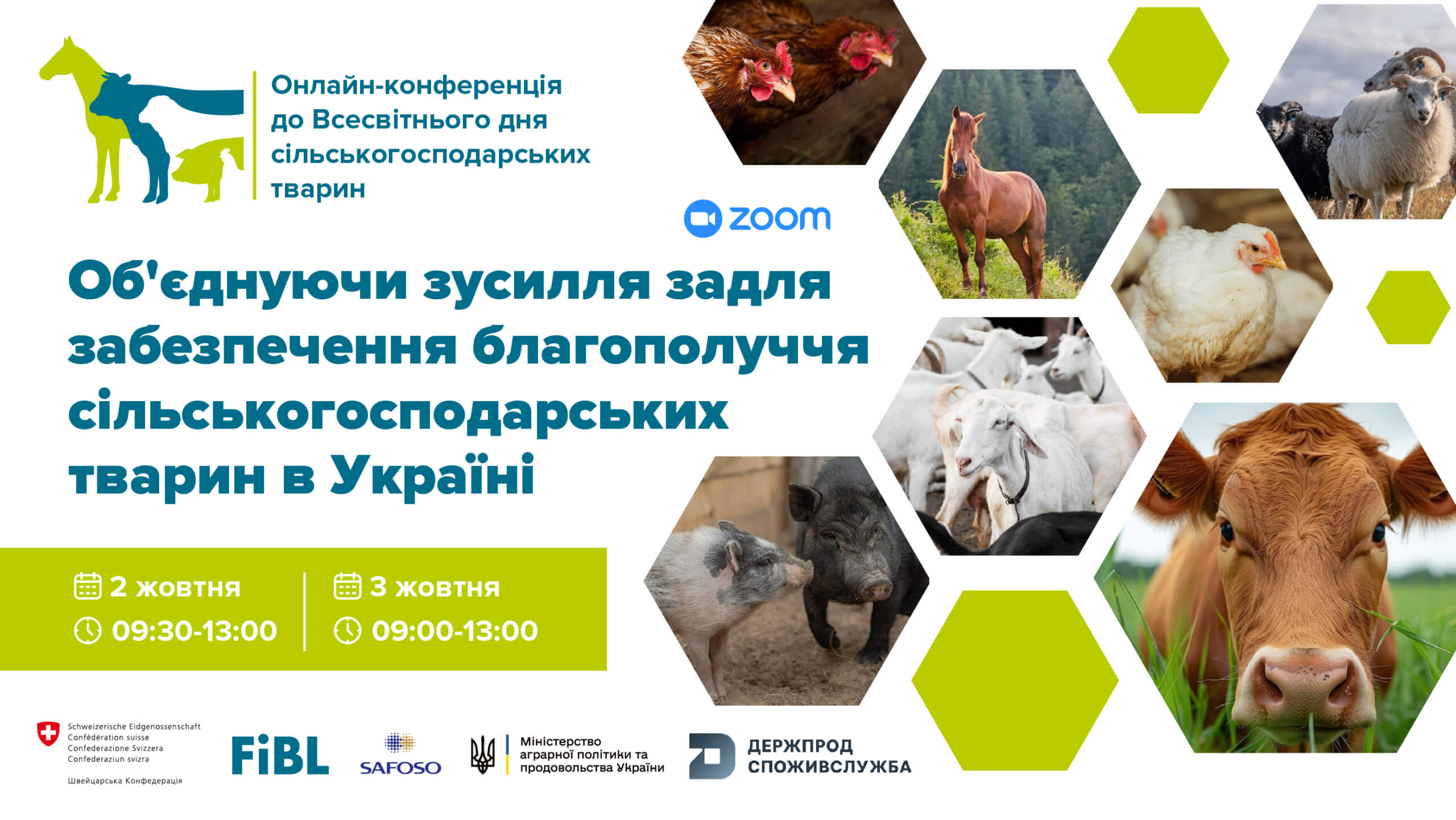 Онлайн-конференція до Всесвітнього дня сільськогосподарських тварин

zoom

Об'єднуючи зусилля задля забезпечення благополуччя сільськогосподарських тварин в Україні

2 жовтня
09:30-13:00

3 жовтня
09:00-13:00

Schweizerische Eidgenossenschaft
Confédération suisse
Confederazione Svizzera
Confederaziun svizra

Швейцарська Конфедерація

FiBL

SAFOSO

Міністерство аграрної політики та продовольства України

ДЕРЖПРОД СПОЖИВСЛУЖБА